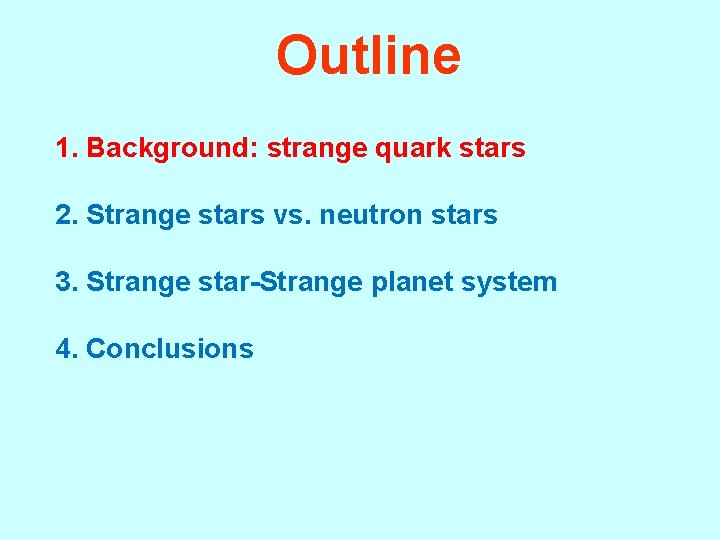 Outline

1. Background: strange quark stars

2. Strange stars vs. neutron stars

3. Strange star-Strange planet system

4. Conclusions